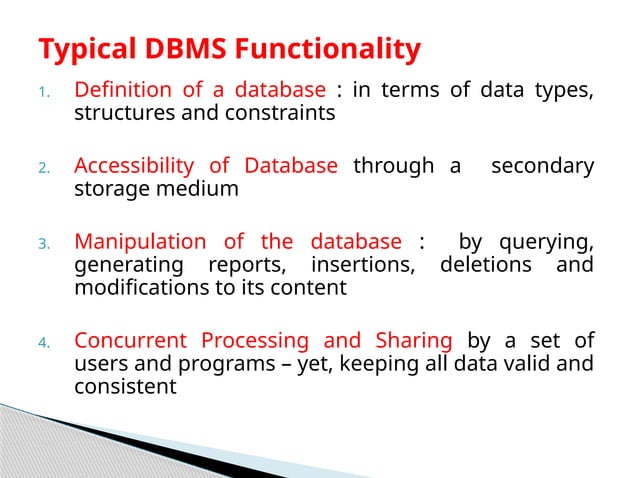 Typical DBMS Functionality

1. Definition of a database : in terms of data types, structures and constraints

2. Accessibility of Database through a secondary storage medium

3. Manipulation of the database : by querying, generating reports, insertions, deletions and modifications to its content

4. Concurrent Processing and Sharing by a set of users and programs – yet, keeping all data valid and consistent